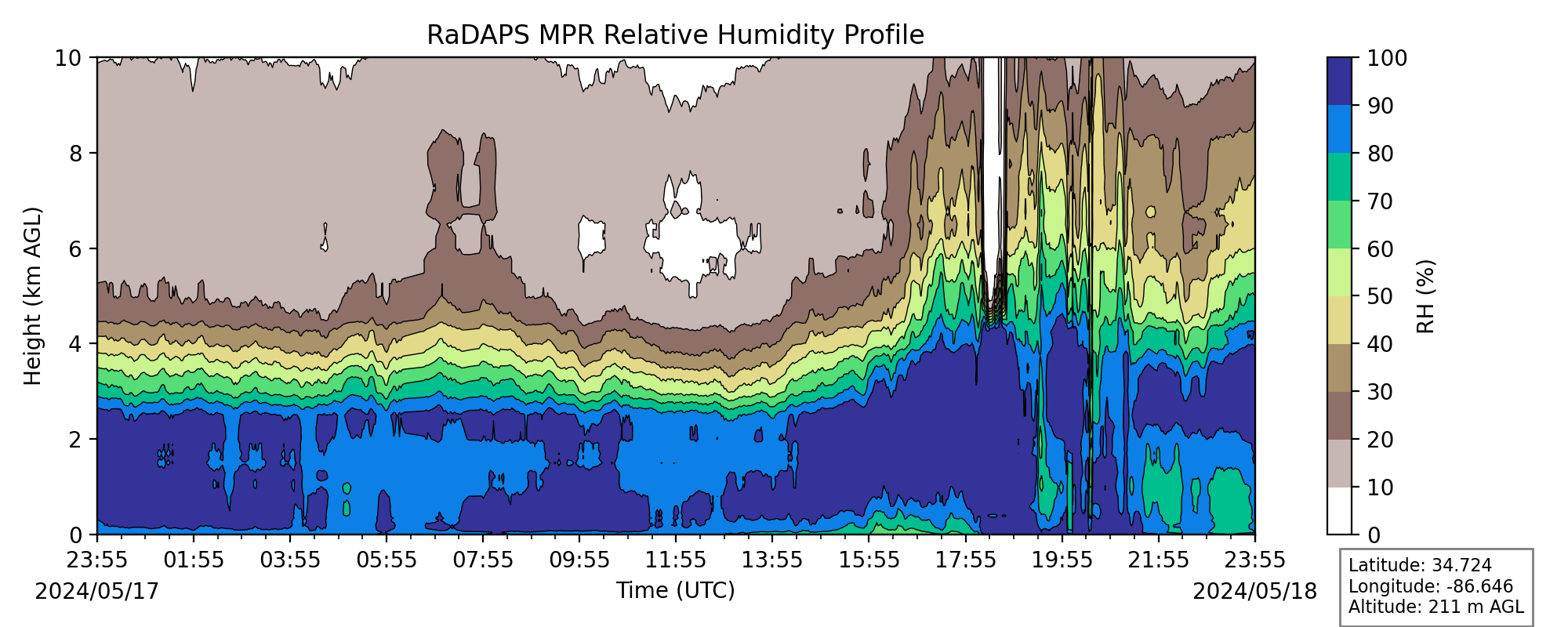 RaDAPS MPR Relative Humidity Profile

Height (km AGL)

10
8
6
4
2
0

23:55
01:55
03:55
05:55
07:55
09:55
11:55
13:55
15:55
17:55
19:55
21:55
23:55

2024/05/17
Time (UTC)
2024/05/18

100
90
80
70
60
50
40
30
20
10
0

RH (%)

Latitude: 34.724
Longitude: -86.646
Altitude: 211 m AGL